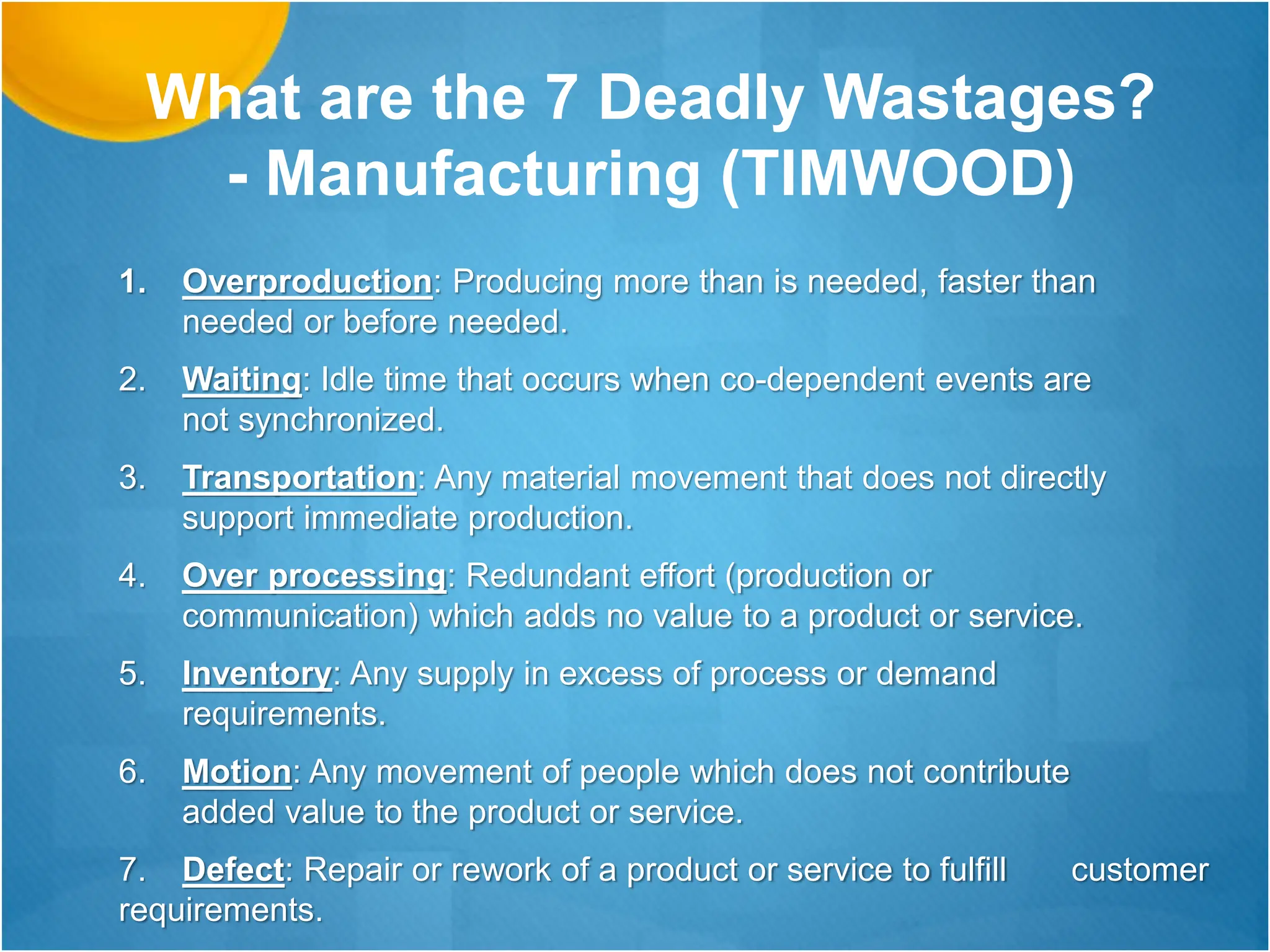 What are the 7 Deadly Wastages?
- Manufacturing (TIMWOOD)

1. Overproduction: Producing more than is needed, faster than needed or before needed.

2. Waiting: Idle time that occurs when co-dependent events are not synchronized.

3. Transportation: Any material movement that does not directly support immediate production.

4. Over processing: Redundant effort (production or communication) which adds no value to a product or service.

5. Inventory: Any supply in excess of process or demand requirements.

6. Motion: Any movement of people which does not contribute added value to the product or service.

7. Defect: Repair or rework of a product or service to fulfill customer requirements.